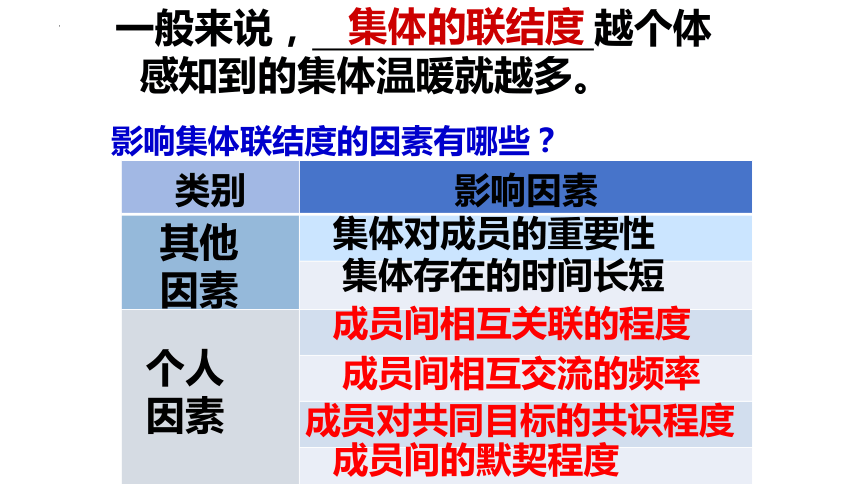 一般来说，集体的联结度越个体感知到的集体温暖就越多。

影响集体联结度的因素有哪些？

| 类别 | 影响因素 |
|---|---|
| 其他因素 | 集体对成员的重要性 |
| | 集体存在的时间长短 |
| 个人因素 | 成员间相互关联的程度 |
| | 成员间相互交流的频率 |
| | 成员对共同目标的共识程度 |
| | 成员间的默契程度 |